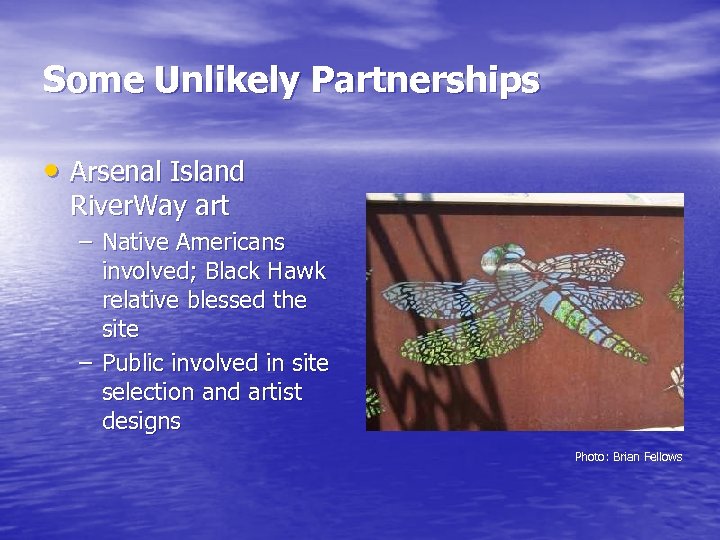 Some Unlikely Partnerships

• Arsenal Island RiverWay art
– Native Americans involved; Black Hawk relative blessed the site
– Public involved in site selection and artist designs

Photo: Brian Fellows